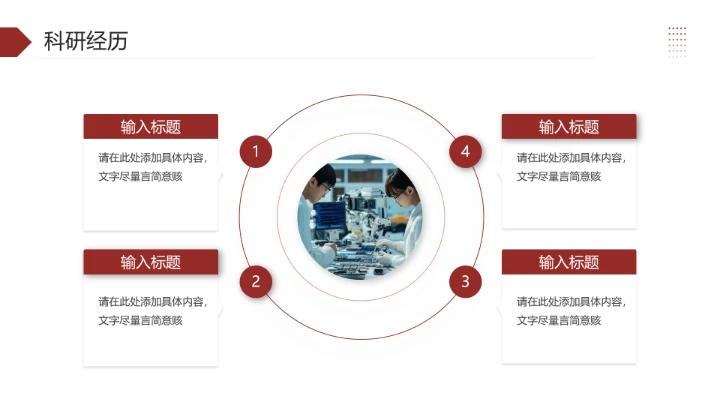 科研经历

输入标题

请在此处添加具体内容，文字尽量言简意赅

1

输入标题

请在此处添加具体内容，文字尽量言简意赅

2

4

输入标题

请在此处添加具体内容，文字尽量言简意赅

3

输入标题

请在此处添加具体内容，文字尽量言简意赅